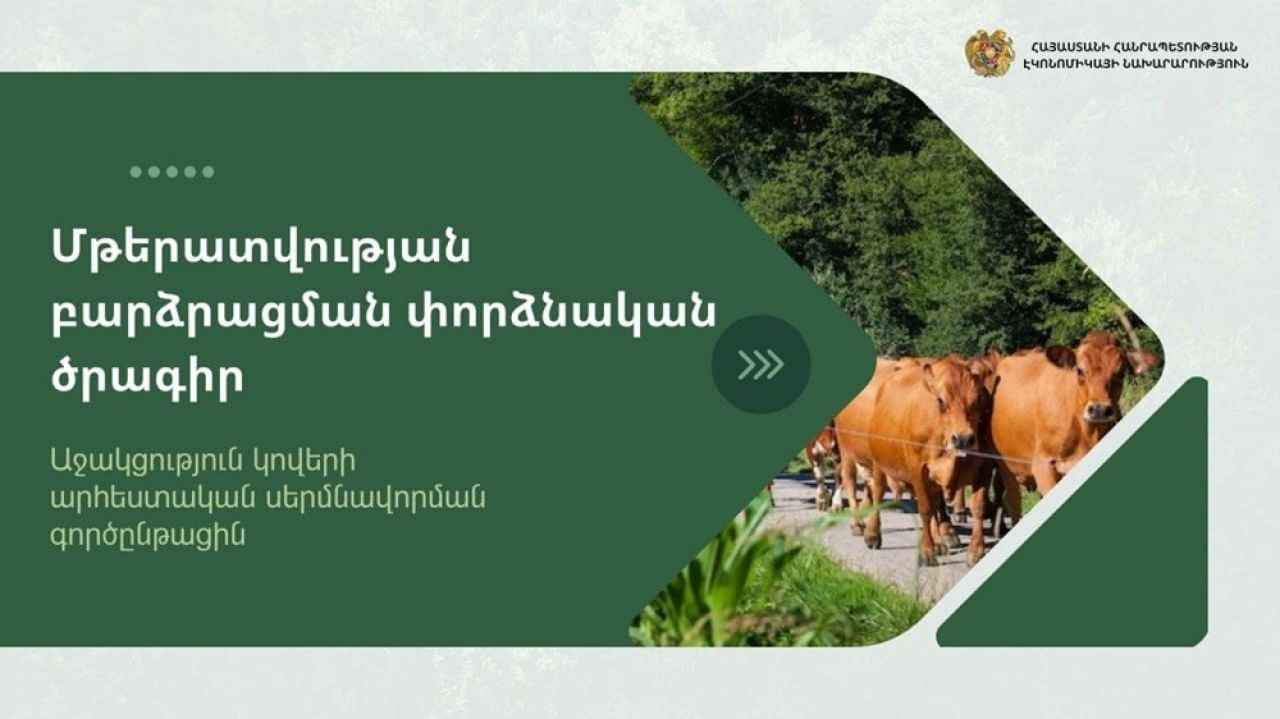 ՀԱՅԱՍՏԱՆԻ ՀԱՆՐԱՊԵՏՈՒԹՅԱՆ ԷԿՈՆՈՄԻԿԱՅԻ ՆԱԽԱՐԱՐՈՒԹՅՈՒՆ

Մթերատվության բարձրացման փորձնական ծրագիր

Աջակցություն կովերի արհեստական սերմնավորման գործընթացին